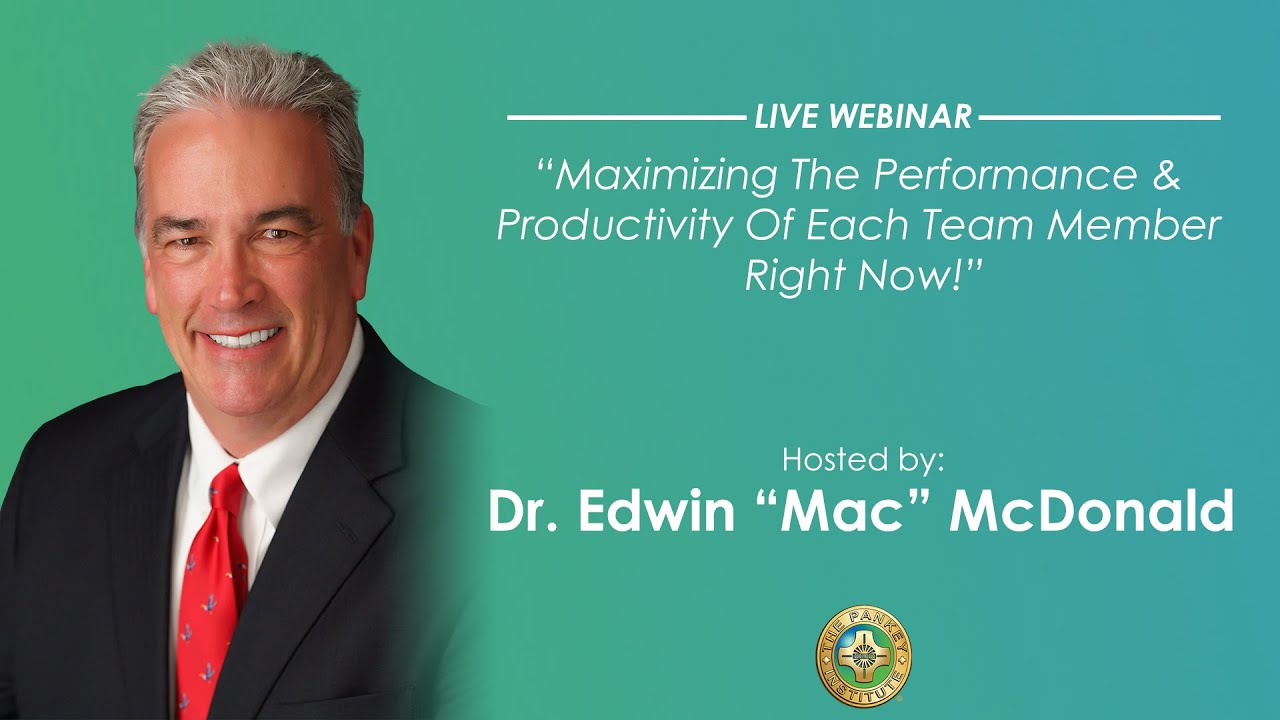 LIVE WEBINAR

“Maximizing The Performance & Productivity Of Each Team Member Right Now!”

Hosted by:
Dr. Edwin “Mac” McDonald

THE PANKEY INSTITUTE